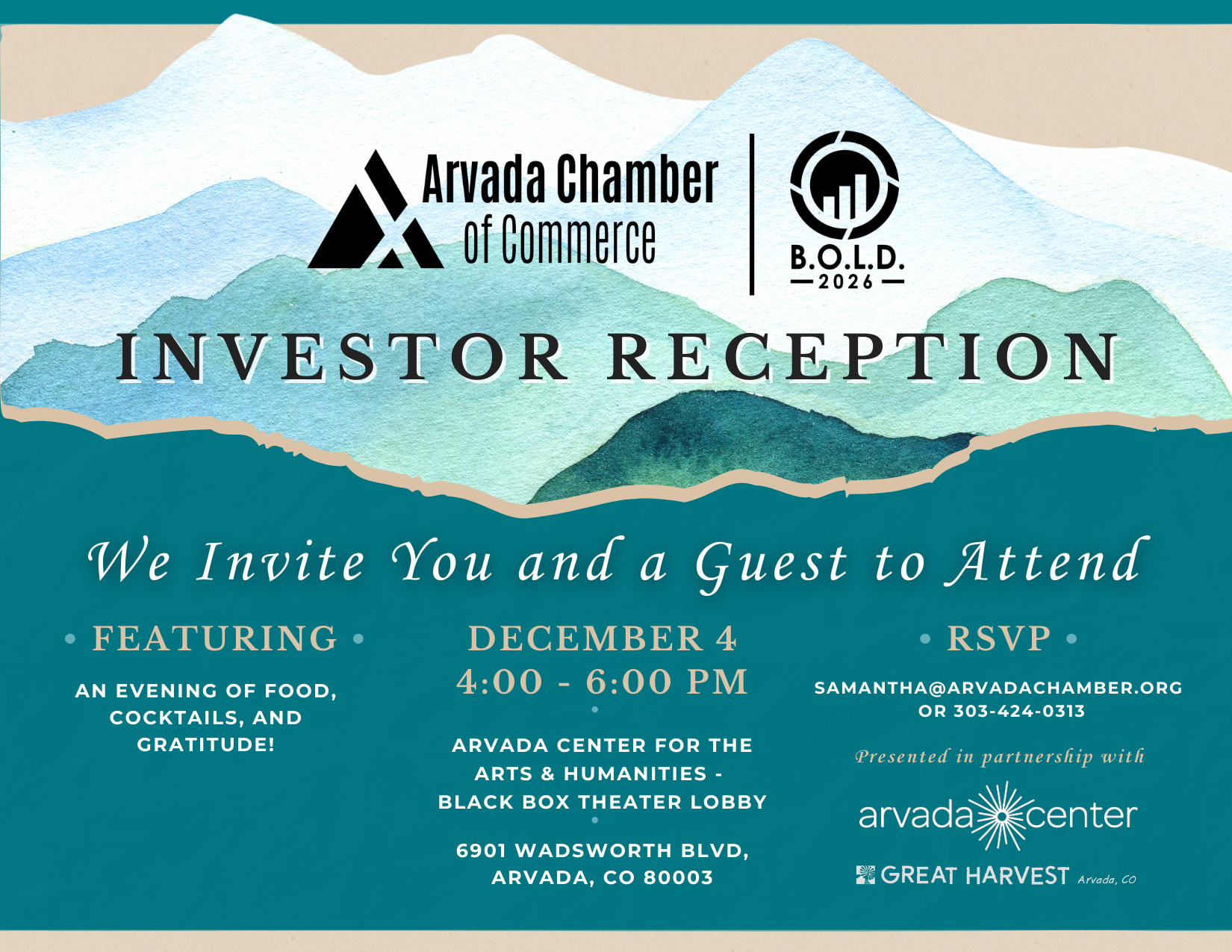 Arvada Chamber of Commerce

B.O.L.D. 2026

INVESTOR RECEPTION

We Invite You and a Guest to Attend

• FEATURING •

AN EVENING OF FOOD, COCKTAILS, AND GRATITUDE!

DECEMBER 4
4:00 - 6:00 PM

ARVADA CENTER FOR THE ARTS & HUMANITIES - BLACK BOX THEATER LOBBY

6901 WADSWORTH BLVD, ARVADA, CO 80003

• RSVP •

SAMANTHA@ARVADACHAMBER.ORG OR 303-424-0313

Presented in partnership with

arvada center

GREAT HARVEST Arvada, CO